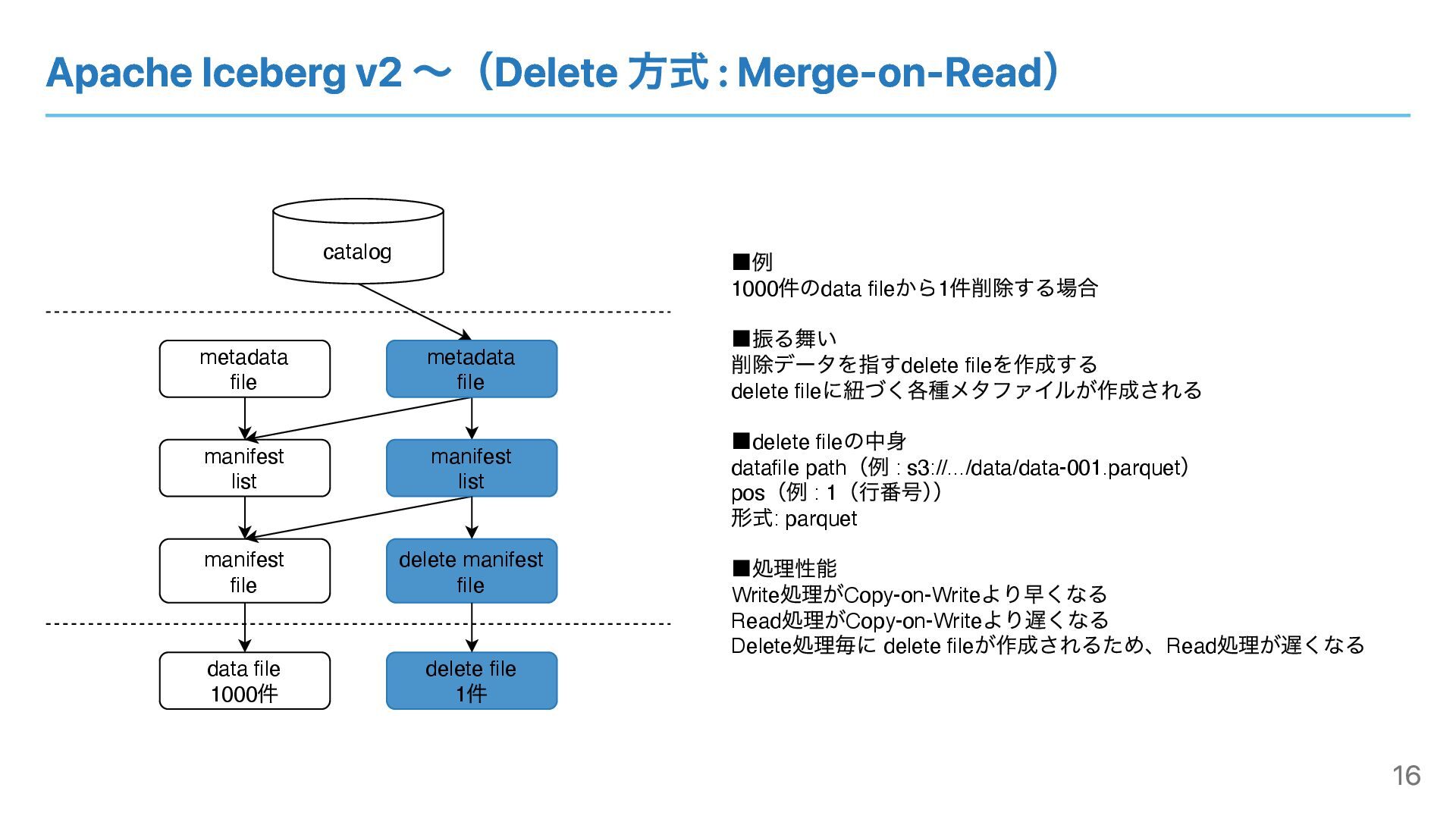 Apache Iceberg v2 〜（Delete 方式 : Merge-on-Read）

catalog

metadata file

metadata file

manifest list

manifest list

manifest file

delete manifest file

data file 1000件

delete file 1件

■例
1000件のdata fileから1件削除する場合

■振る舞い
削除データを指すdelete fileを作成する
delete fileに紐づく各種メタファイルが作成される

■delete fileの中身
datafile path（例 : s3://.../data/data-001.parquet）
pos（例 : 1（行番号））
形式: parquet

■処理性能
Write処理がCopy-on-Writeより早くなる
Read処理がCopy-on-Writeより遅くなる
Delete処理毎に delete fileが作成されるため、Read処理が遅くなる

16